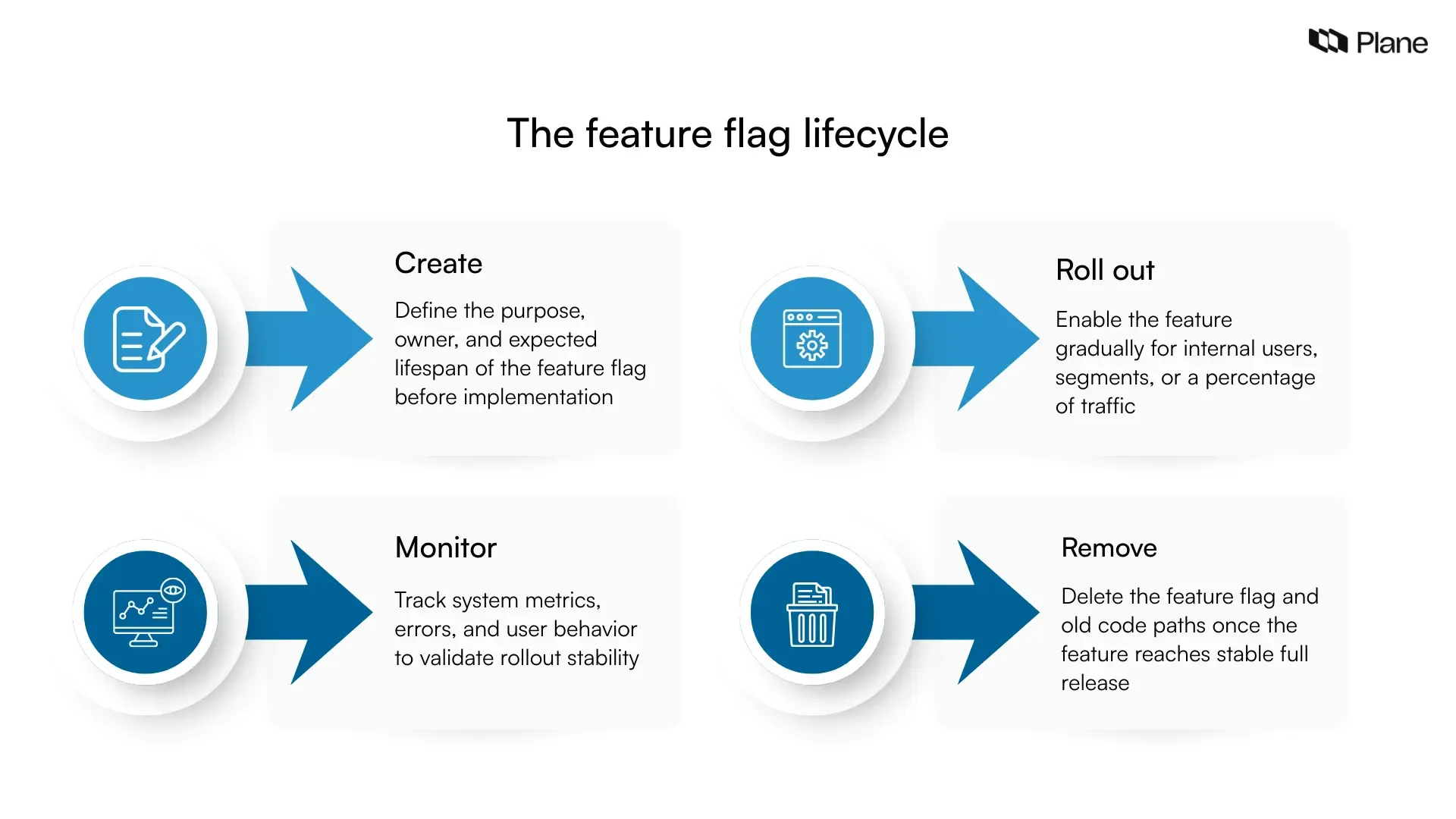 Plane

The feature flag lifecycle

Create

Define the purpose, owner, and expected lifespan of the feature flag before implementation

Roll out

Enable the feature gradually for internal users, segments, or a percentage of traffic

Monitor

Track system metrics, errors, and user behavior to validate rollout stability

Remove

Delete the feature flag and old code paths once the feature reaches stable full release